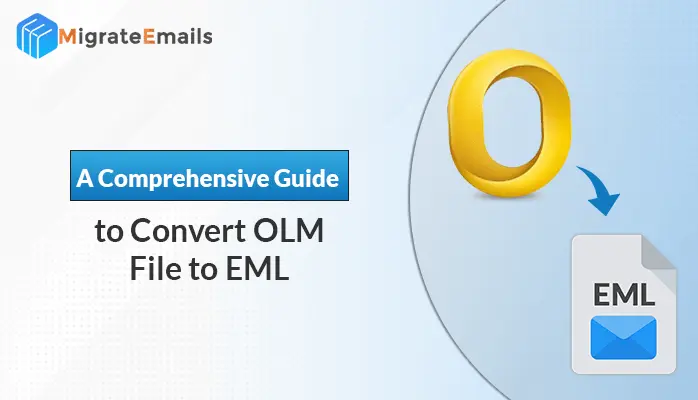 MigrateEmails

A Comprehensive Guide

to Convert OLM File to EML

EML